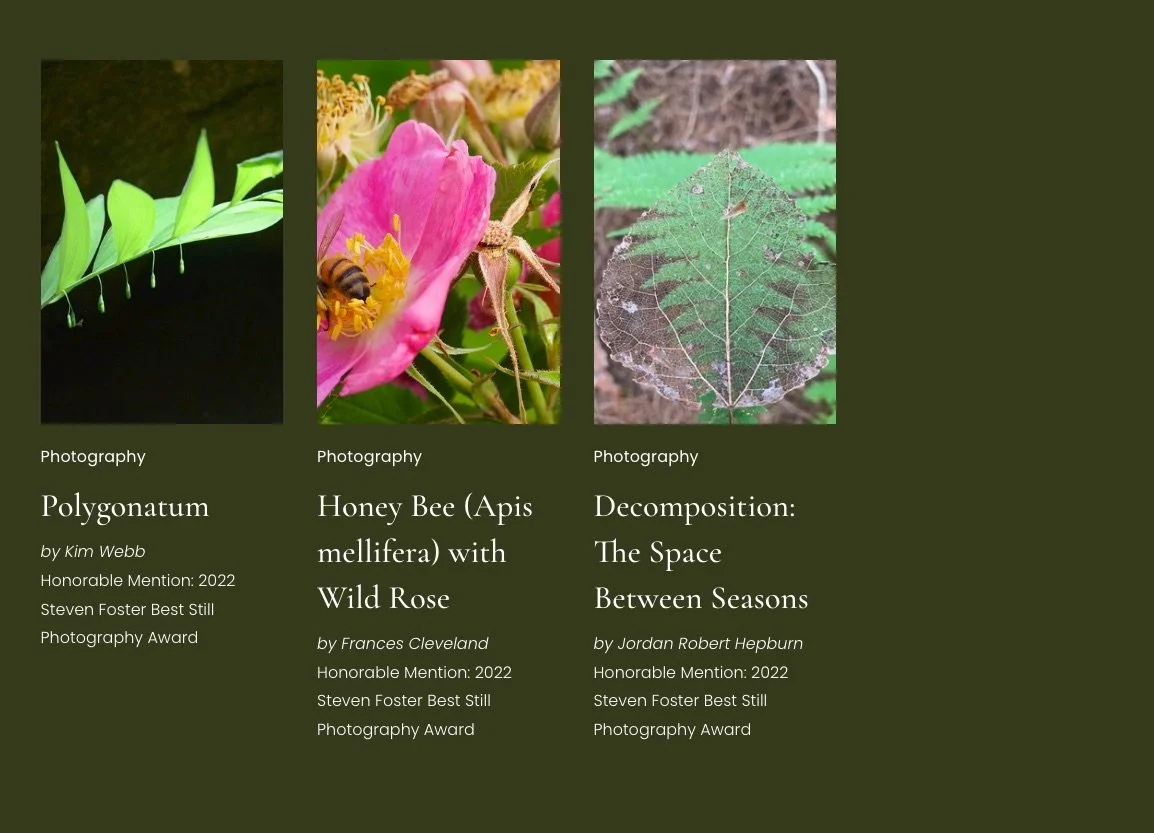 Photography

Polygonatum

by Kim Webb

Honorable Mention: 2022 Steven Foster Best Still Photography Award

Photography

Honey Bee (Apis mellifera) with Wild Rose

by Frances Cleveland

Honorable Mention: 2022 Steven Foster Best Still Photography Award

Photography

Decomposition: The Space Between Seasons

by Jordan Robert Hepburn

Honorable Mention: 2022 Steven Foster Best Still Photography Award